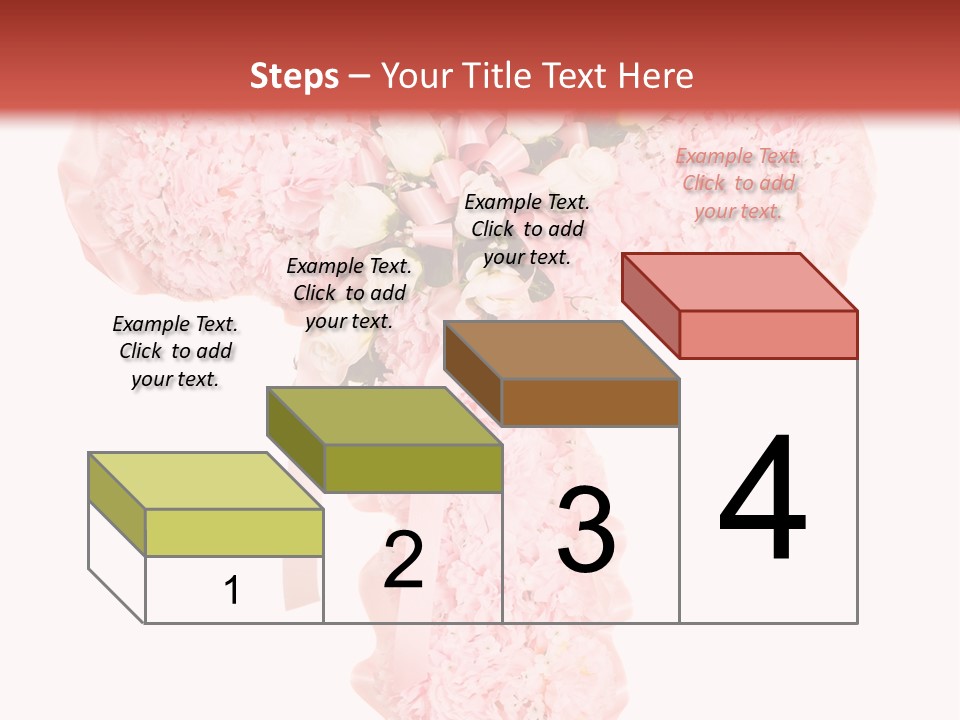 Steps – Your Title Text Here

Example Text. Click to add your text.

Example Text. Click to add your text.

Example Text. Click to add your text.

Example Text. Click to add your text.

1

2

3

4